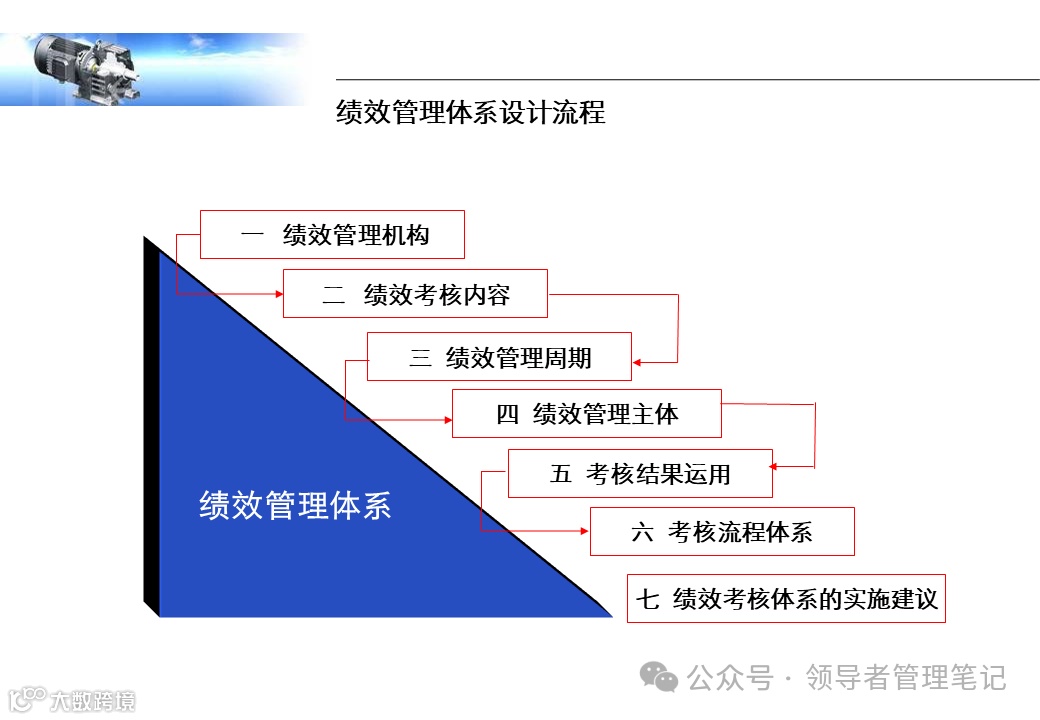 绩效管理体系设计流程

一 绩效管理机构

二 绩效考核内容

三 绩效管理周期

四 绩效管理主体

五 考核结果运用

六 考核流程体系

七 绩效考核体系的实施建议

绩效管理体系

公众号 · 领导者管理笔记

大数跨境